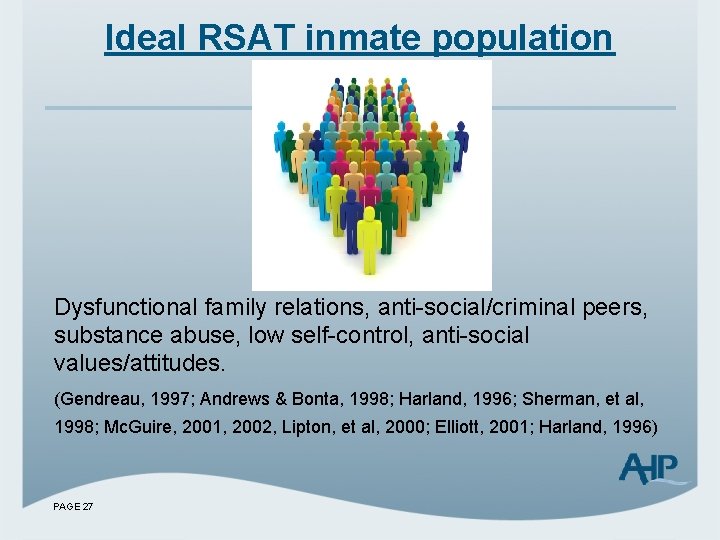 Ideal RSAT inmate population

Dysfunctional family relations, anti-social/criminal peers, substance abuse, low self-control, anti-social values/attitudes.

(Gendreau, 1997; Andrews & Bonta, 1998; Harland, 1996; Sherman, et al, 1998; McGuire, 2001, 2002, Lipton, et al, 2000; Elliott, 2001; Harland, 1996)

AHP

PAGE 27